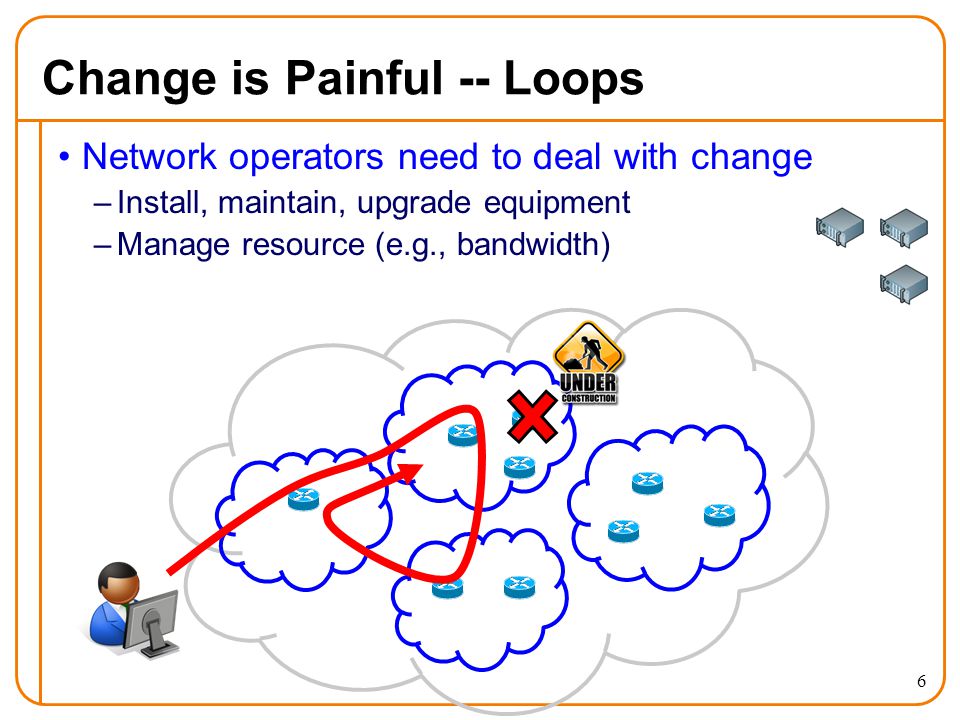 Change is Painful -- Loops

• Network operators need to deal with change
– Install, maintain, upgrade equipment
– Manage resource (e.g., bandwidth)

UNDER CONSTRUCTION

6